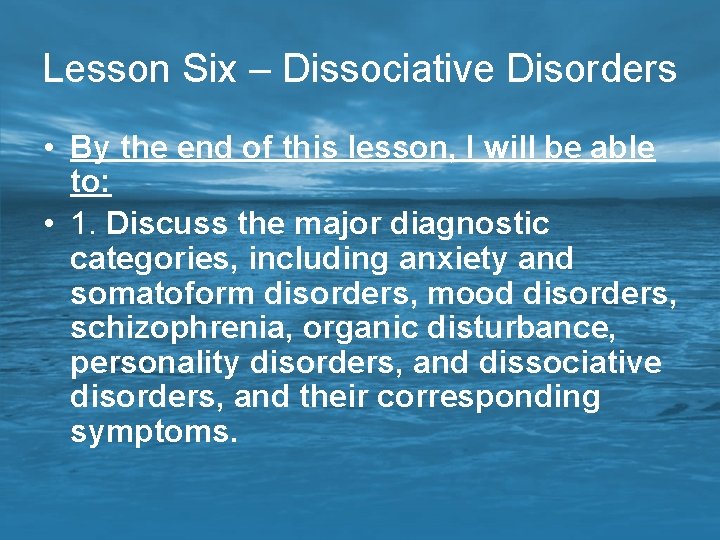 Lesson Six – Dissociative Disorders

• By the end of this lesson, I will be able to:

• 1. Discuss the major diagnostic categories, including anxiety and somatoform disorders, mood disorders, schizophrenia, organic disturbance, personality disorders, and dissociative disorders, and their corresponding symptoms.